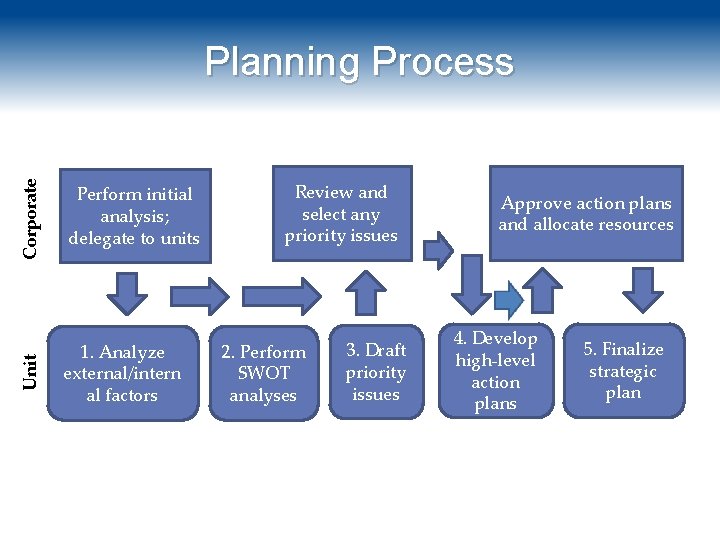 Planning Process

Corporate

Perform initial analysis; delegate to units

Review and select any priority issues

Approve action plans and allocate resources

Unit

1. Analyze external/internal factors

2. Perform SWOT analyses

3. Draft priority issues

4. Develop high-level action plans

5. Finalize strategic plan